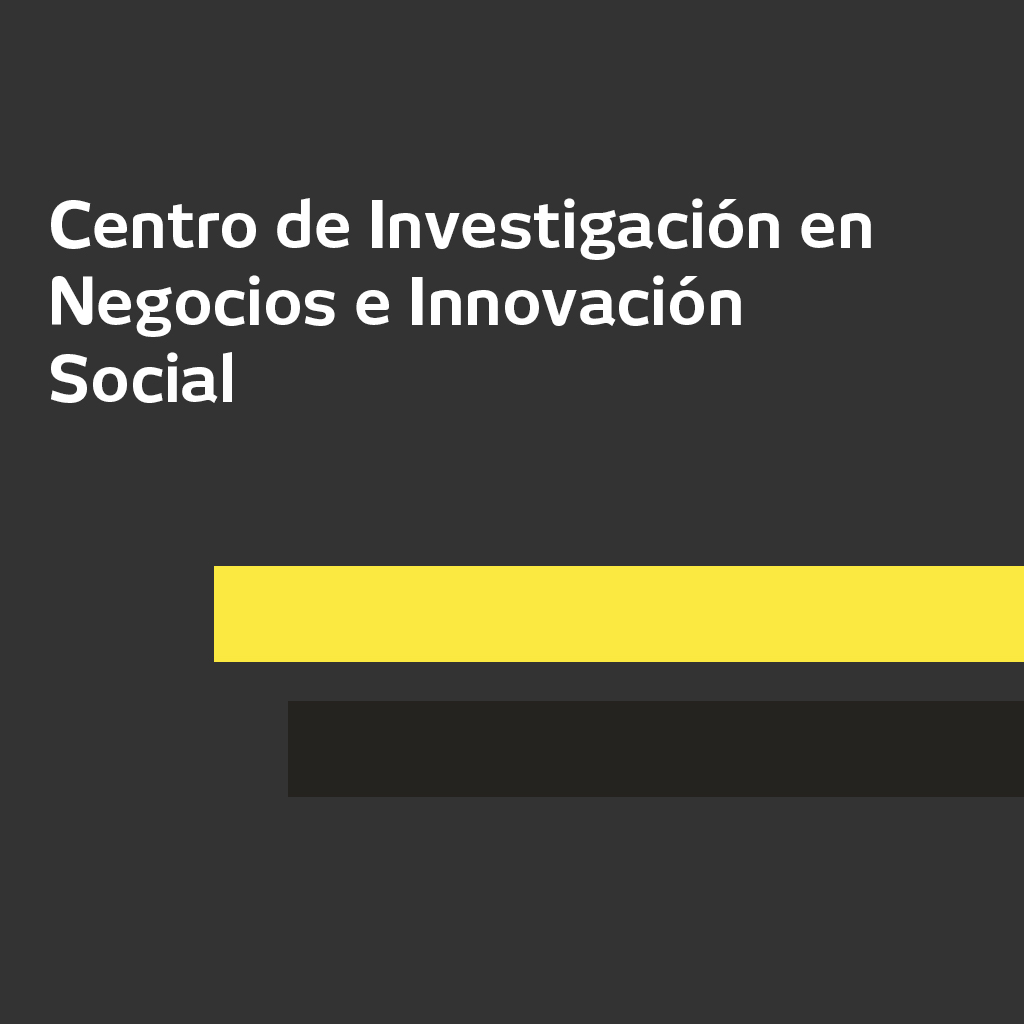 Centro de Investigación en Negocios e Innovación Social